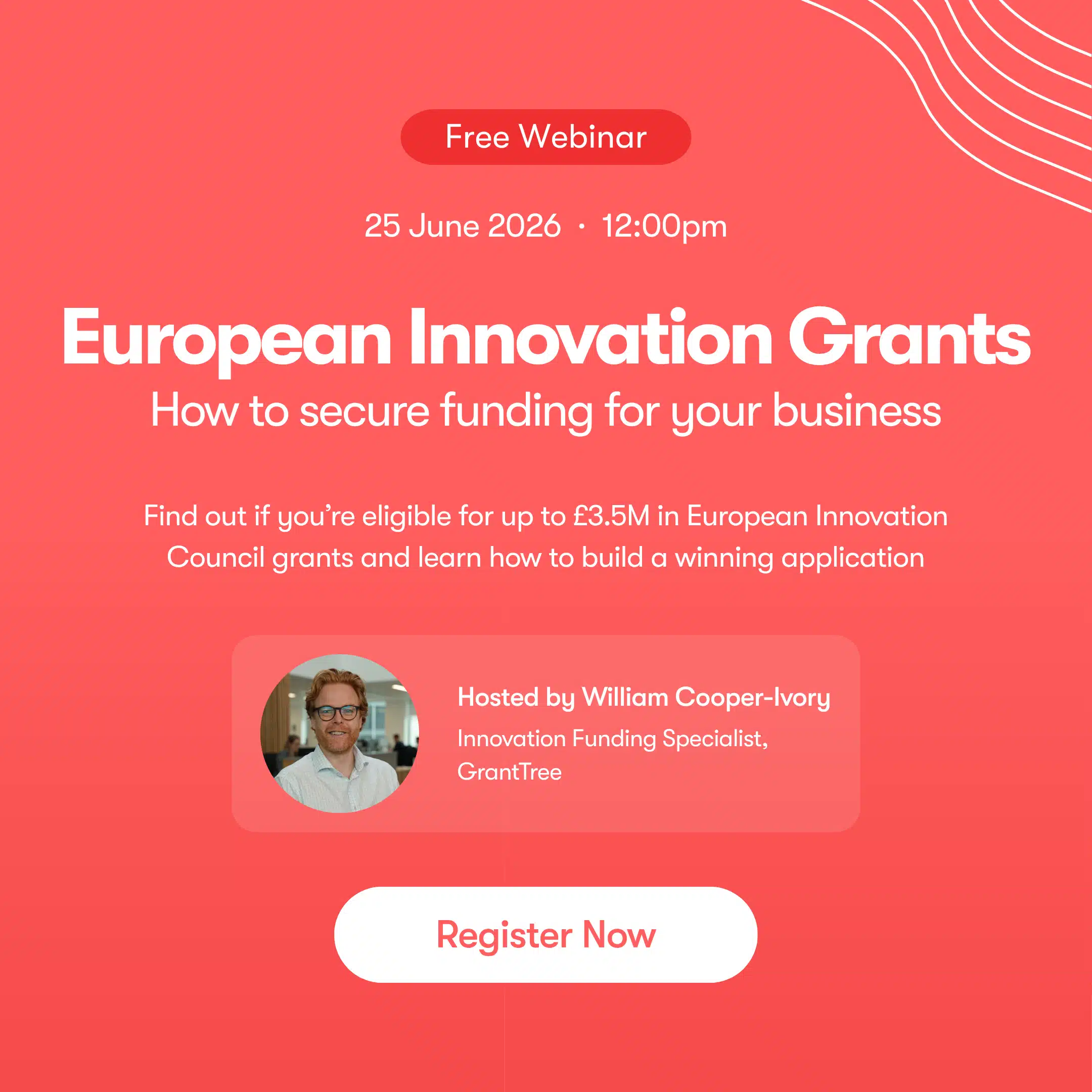 Free Webinar

25 June 2026 · 12:00pm

European Innovation Grants

How to secure funding for your business

Find out if you're eligible for up to £3.5M in European Innovation Council grants and learn how to build a winning application

Hosted by William Cooper-Ivory

Innovation Funding Specialist, GrantTree

Register Now